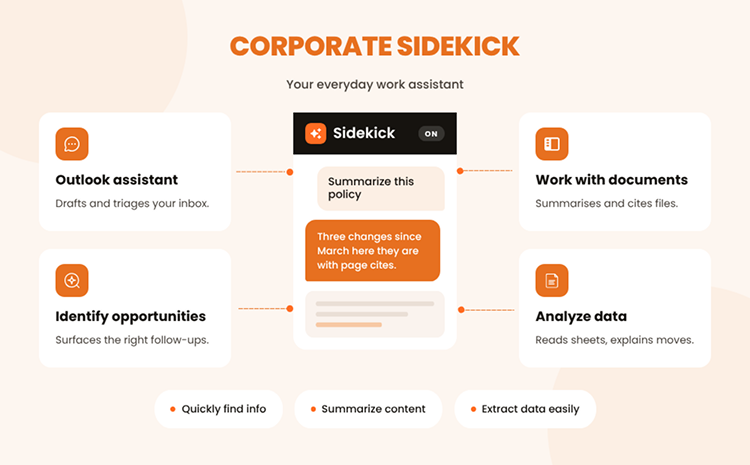 CORPORATE SIDEKICK

Your everyday work assistant

Outlook assistant

Drafts and triages your inbox.

Identify opportunities

Surfaces the right follow-ups.

Sidekick ON

Summarize this policy

Three changes since March here they are with page cites.

Work with documents

Summarises and cites files.

Analyze data

Reads sheets, explains moves.

Quickly find info

Summarize content

Extract data easily